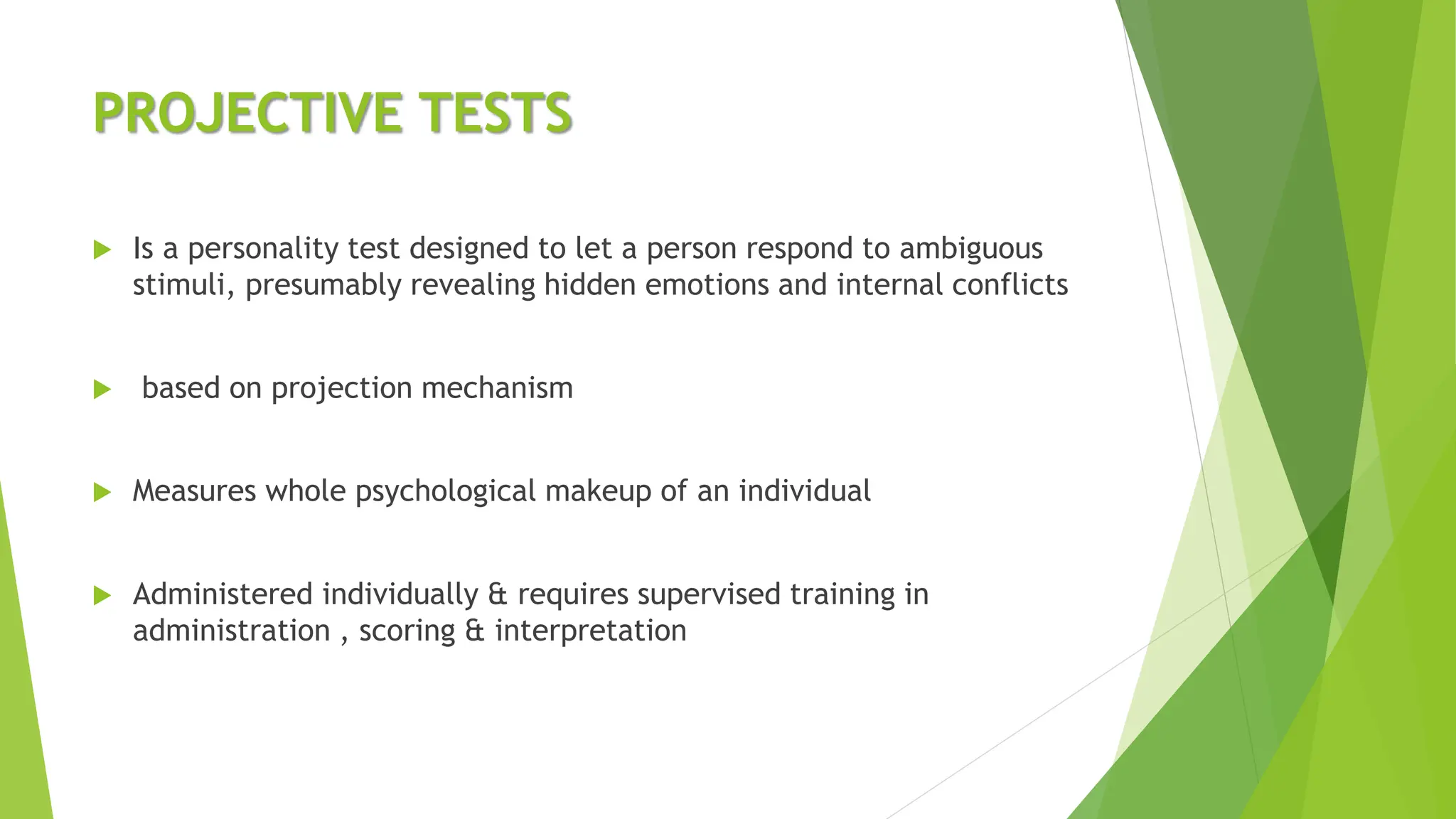 PROJECTIVE TESTS

▶ Is a personality test designed to let a person respond to ambiguous stimuli, presumably revealing hidden emotions and internal conflicts

▶ based on projection mechanism

▶ Measures whole psychological makeup of an individual

▶ Administered individually & requires supervised training in administration , scoring & interpretation